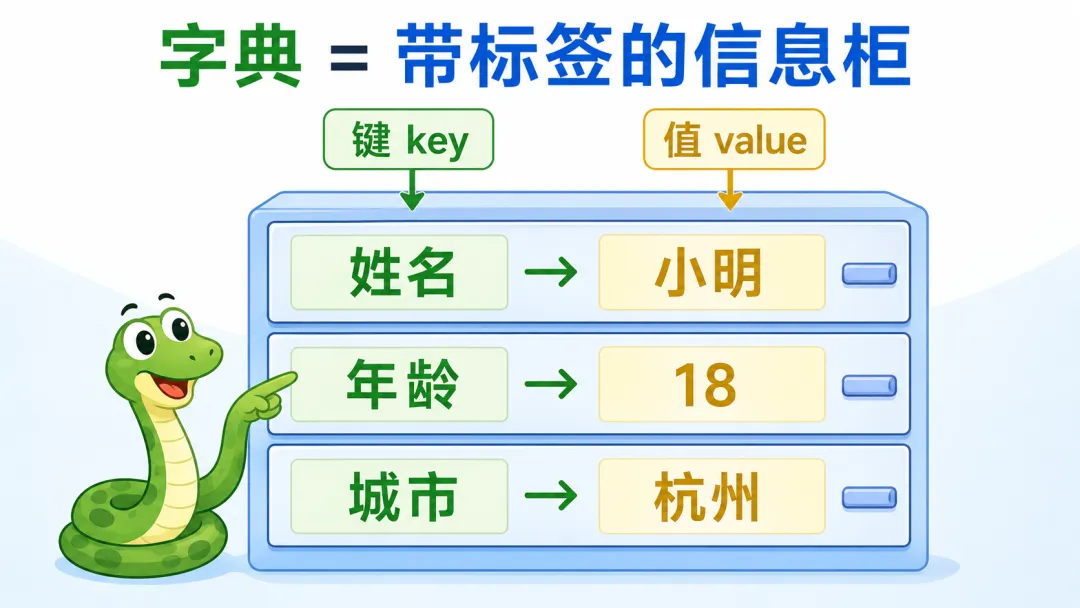 字典 = 带标签的信息柜

键 key

值 value

姓名 → 小明

年龄 → 18

城市 → 杭州